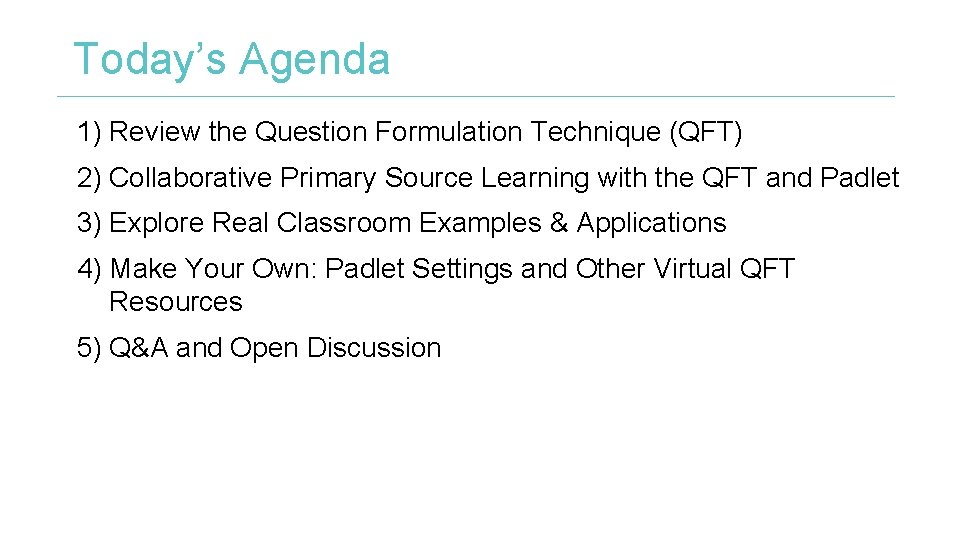 Today’s Agenda

1) Review the Question Formulation Technique (QFT)

2) Collaborative Primary Source Learning with the QFT and Padlet

3) Explore Real Classroom Examples & Applications

4) Make Your Own: Padlet Settings and Other Virtual QFT Resources

5) Q&A and Open Discussion